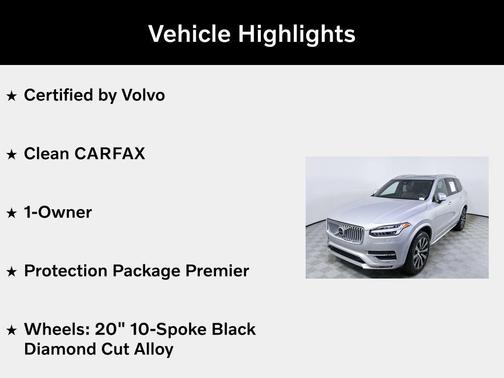 Vehicle Highlights

★ Certified by Volvo

★ Clean CARFAX

★ 1-Owner

★ Protection Package Premier

★ Wheels: 20" 10-Spoke Black Diamond Cut Alloy